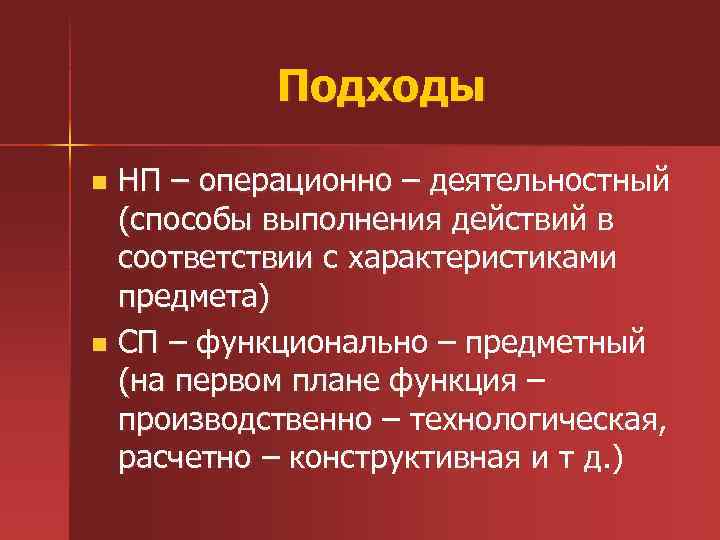 Подходы

- НП – операционно – деятельностный (способы выполнения действий в соответствии с характеристиками предмета)
- СП – функционально – предметный (на первом плане функция – производственно – технологическая, расчетно – конструктивная и т д.)